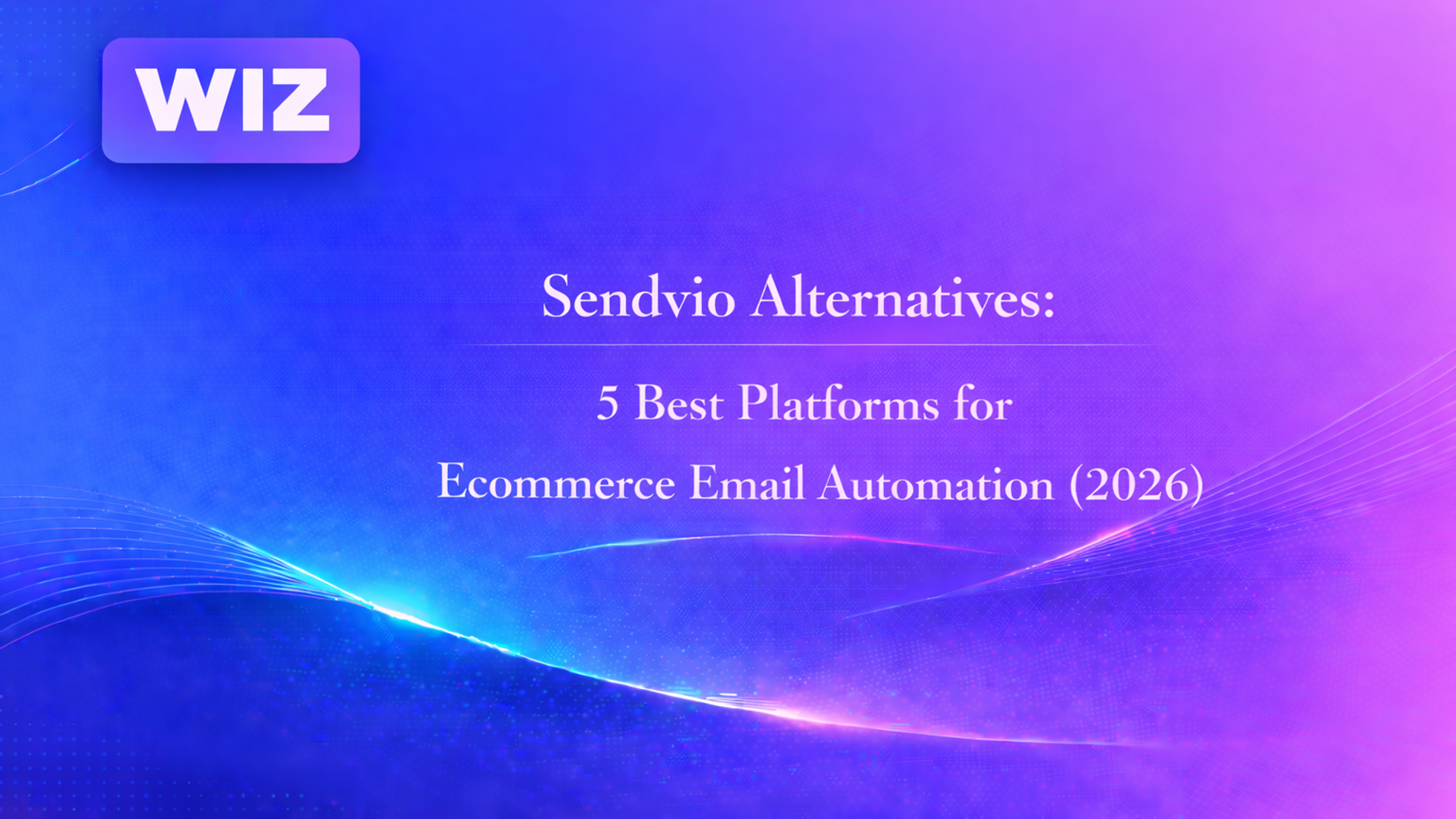 WIZ

Sendvio Alternatives:

5 Best Platforms for Ecommerce Email Automation (2026)